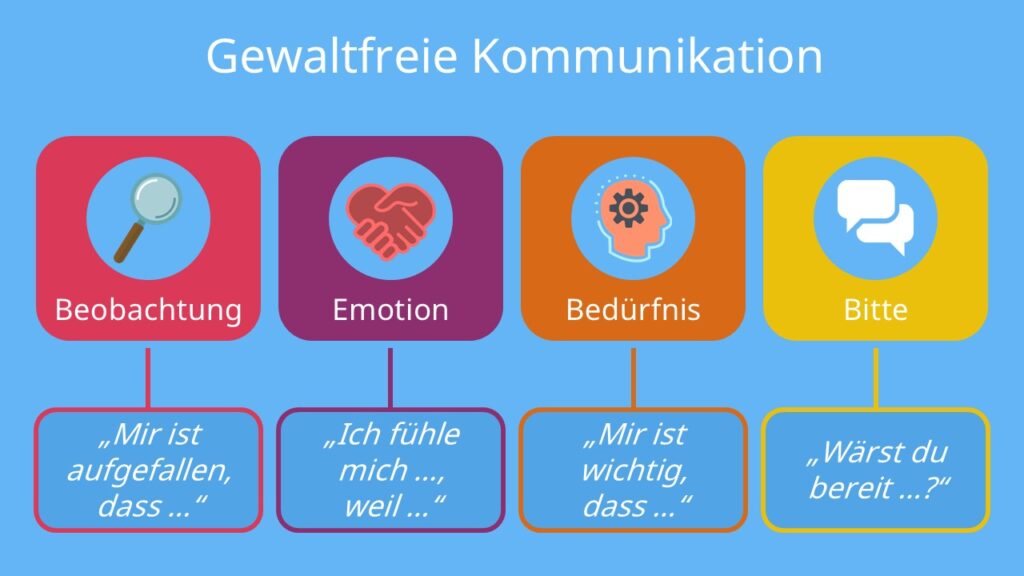 Gewaltfreie Kommunikation

Beobachtung

Emotion

Bedürfnis

Bitte

„Mir ist aufgefallen, dass …“

„Ich fühle mich …, weil …“

„Mir ist wichtig, dass …“

„Wärst du bereit …?“